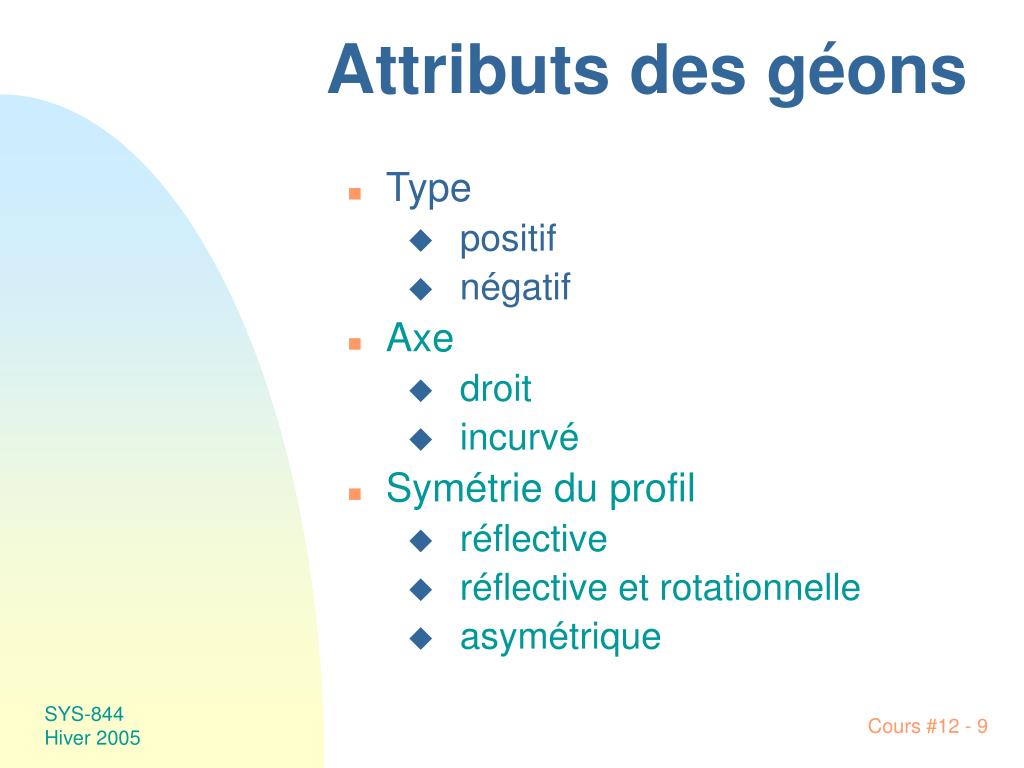 Attributs des géons

- Type
  - positif
  - négatif
- Axe
  - droit
  - incurvé
- Symétrie du profil
  - réflective
  - réflective et rotationnelle
  - asymétrique

SYS-844
Hiver 2005

Cours #12 - 9